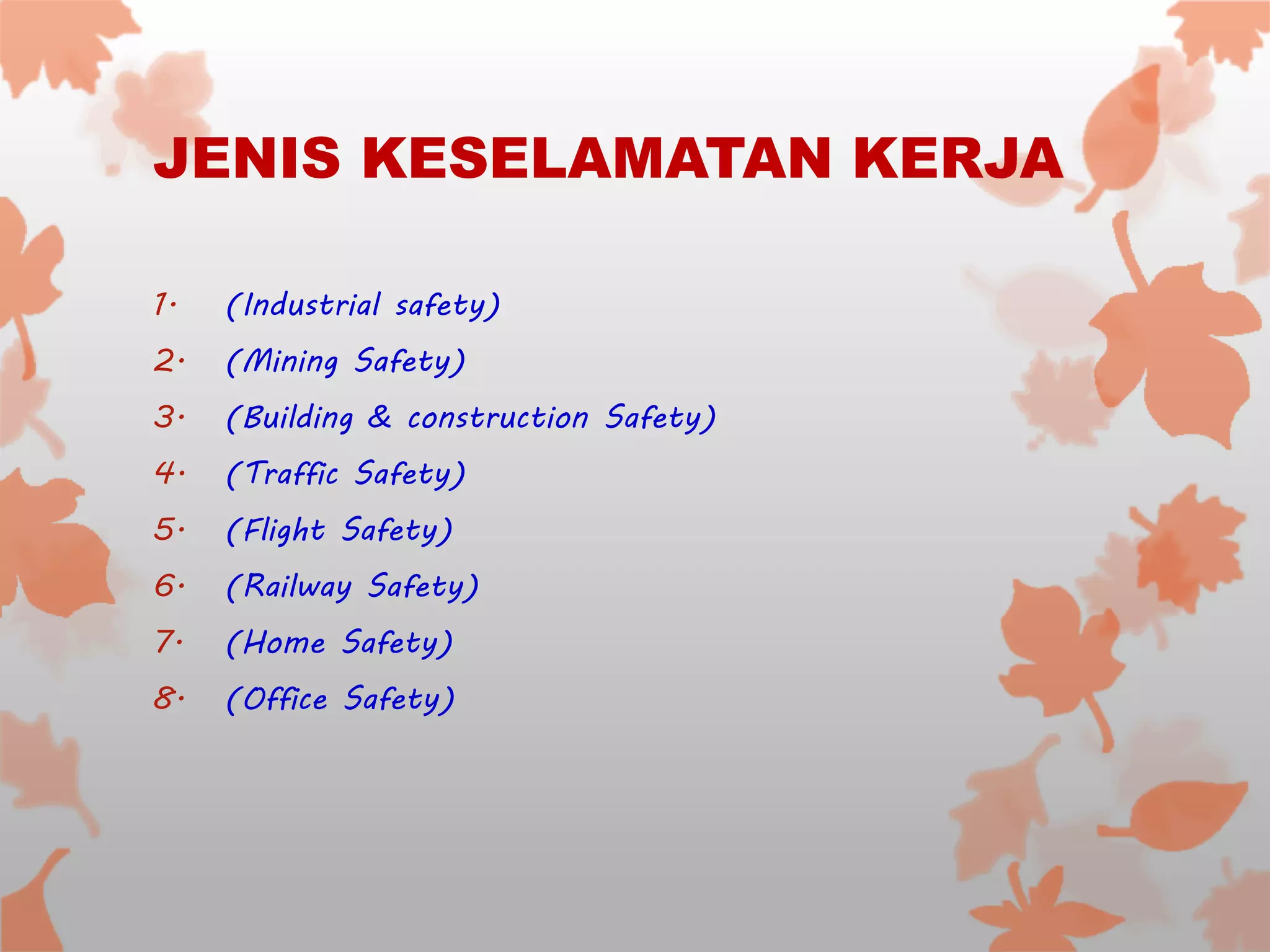 JENIS KESELAMATAN KERJA

1. (Industrial safety)
2. (Mining Safety)
3. (Building & construction Safety)
4. (Traffic Safety)
5. (Flight Safety)
6. (Railway Safety)
7. (Home Safety)
8. (Office Safety)